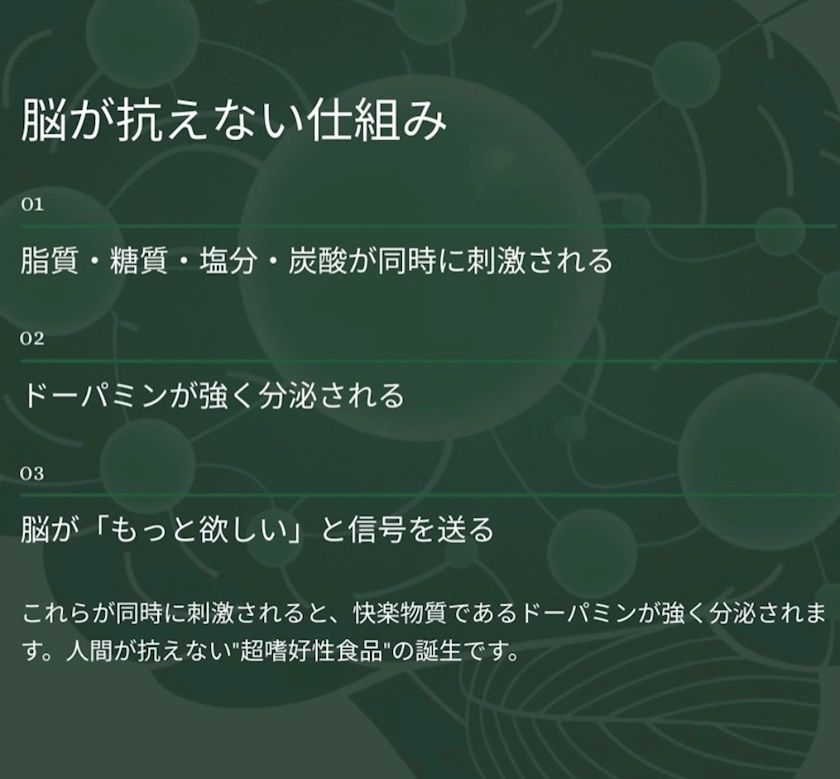 脳が抗えない仕組み

01

脂質・糖質・塩分・炭酸が同時に刺激される

02

ドーパミンが強く分泌される

03

脳が「もっと欲しい」と信号を送る

これらが同時に刺激されると、快楽物質であるドーパミンが強く分泌されます。人間が抗えない"超嗜好性食品"の誕生です。